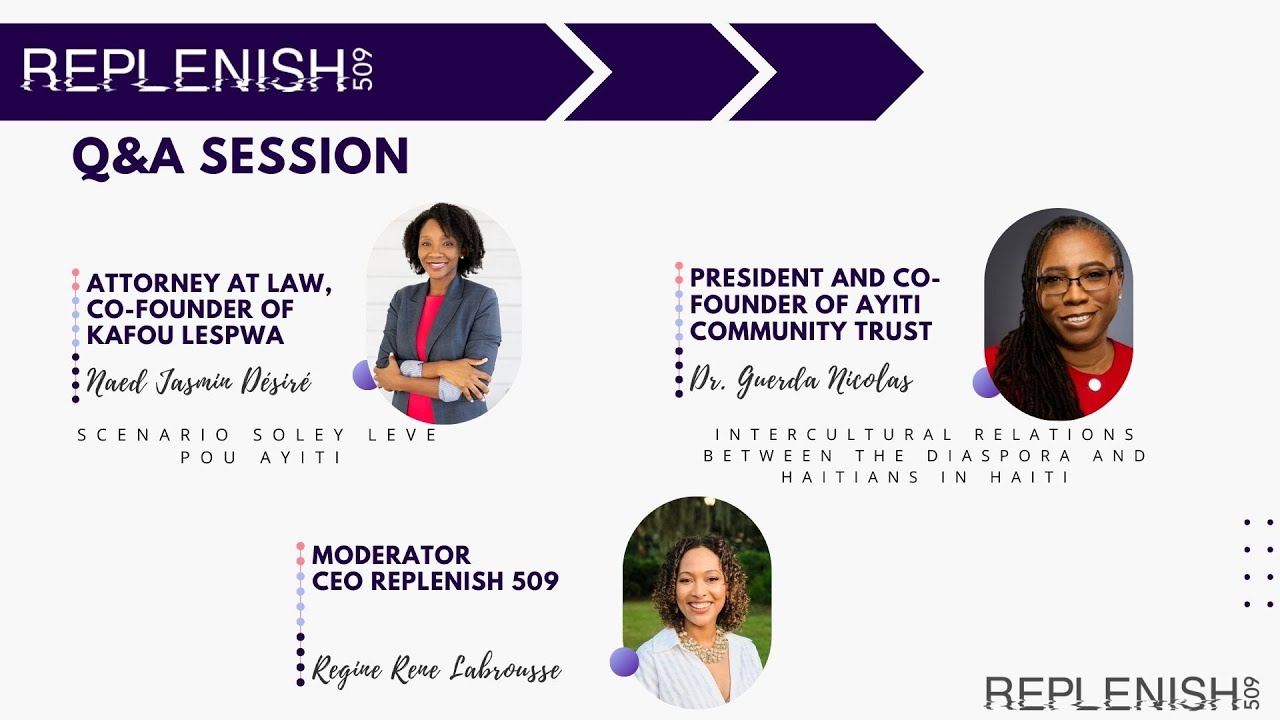 REPLENISH 509

Q&A SESSION

ATTORNEY AT LAW, CO-FOUNDER OF KAFOU LESPWA

Naed Jasmin Désiré

SCENARIO SOLEY LEVE POU AYITI

PRESIDENT AND CO-FOUNDER OF AYITI COMMUNITY TRUST

Dr. Guerda Nicolas

INTERCULTURAL RELATIONS BETWEEN THE DIASPORA AND HAITIANS IN HAITI

MODERATOR
CEO REPLENISH 509

Regine Rene Labrousse

REPLENISH 509